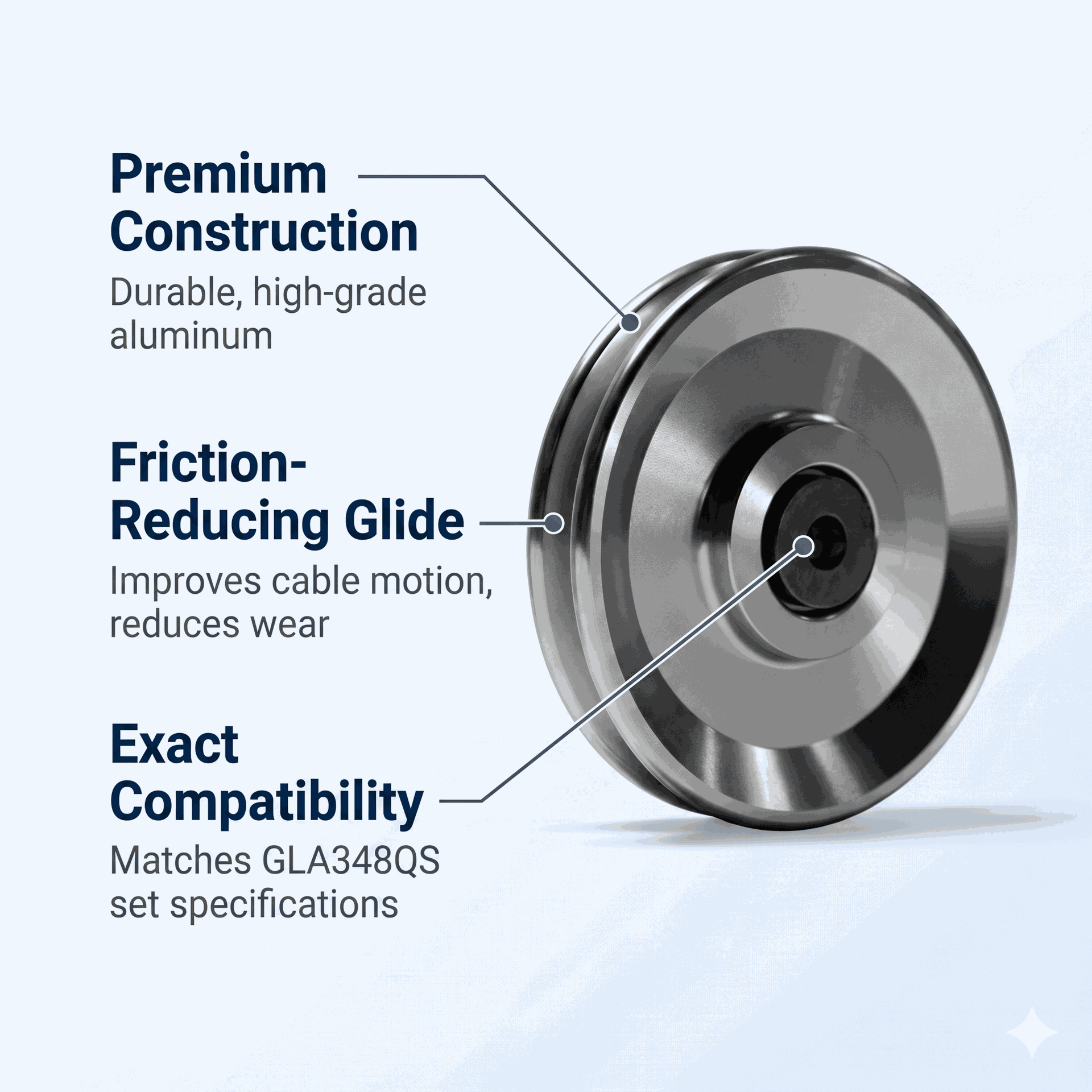 Premium Construction

Durable, high-grade aluminum

Friction-Reducing Glide

Improves cable motion, reduces wear

Exact Compatibility

Matches GLA348QS set specifications